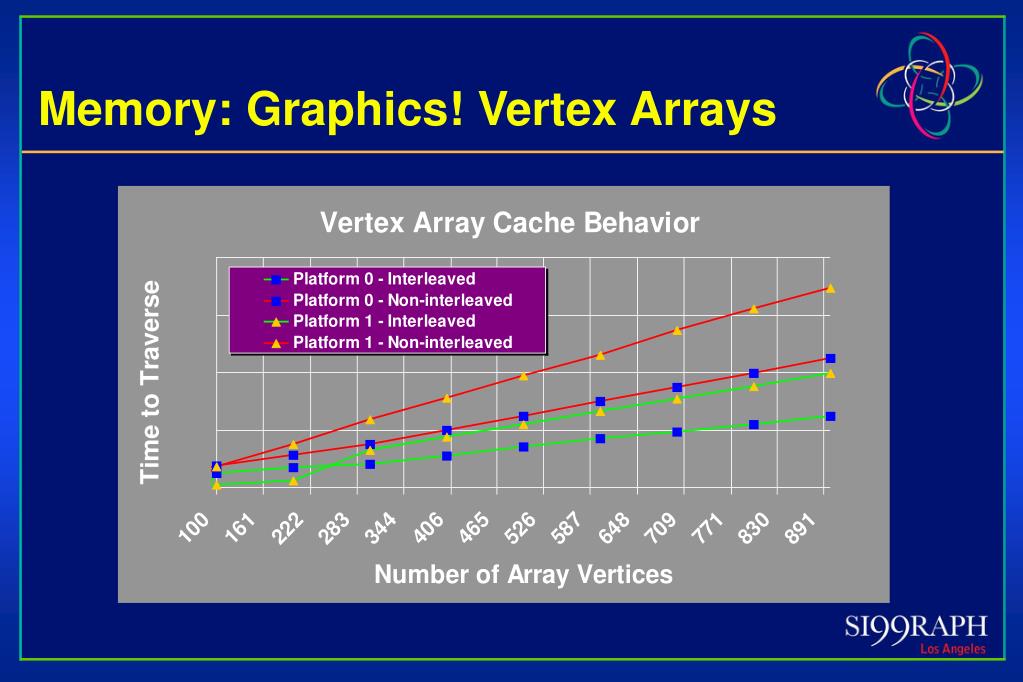 Memory: Graphics! Vertex Arrays

Vertex Array Cache Behavior

Platform 0 - Interleaved
Platform 0 - Non-interleaved
Platform 1 - Interleaved
Platform 1 - Non-interleaved

Time to Traverse

100 161 222 283 344 406 465 526 587 648 709 771 830 891

Number of Array Vertices

SI99RAPH
Los Angeles